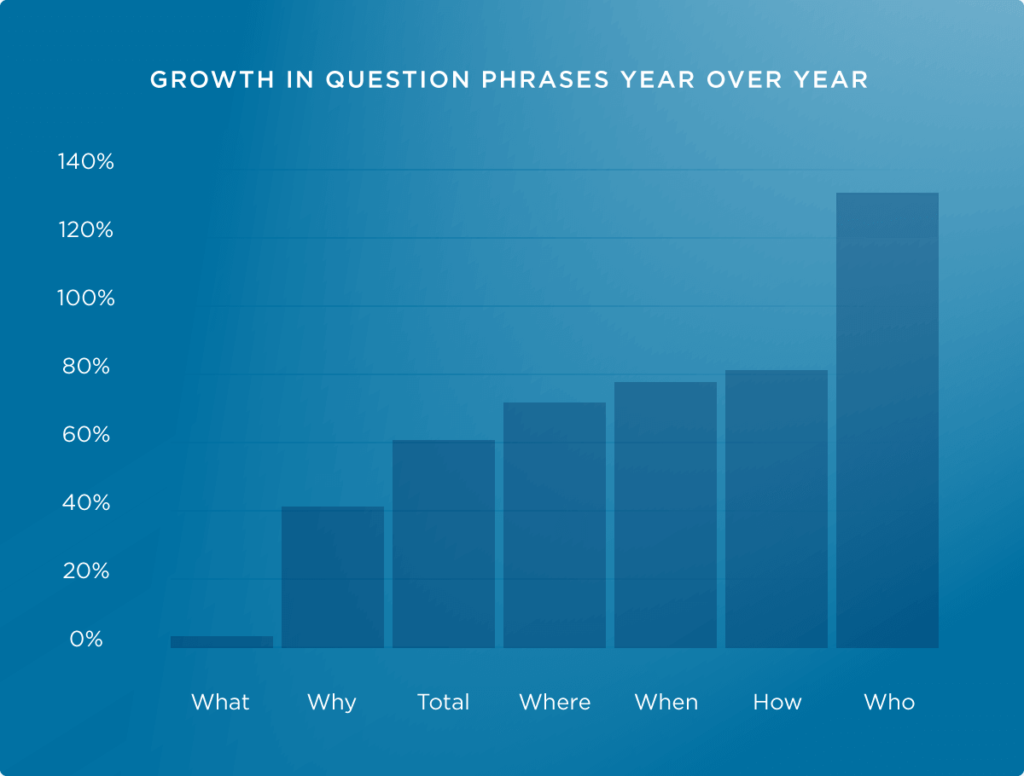 GROWTH IN QUESTION PHRASES YEAR OVER YEAR

140%
120%
100%
80%
60%
40%
20%
0%

What
Why
Total
Where
When
How
Who